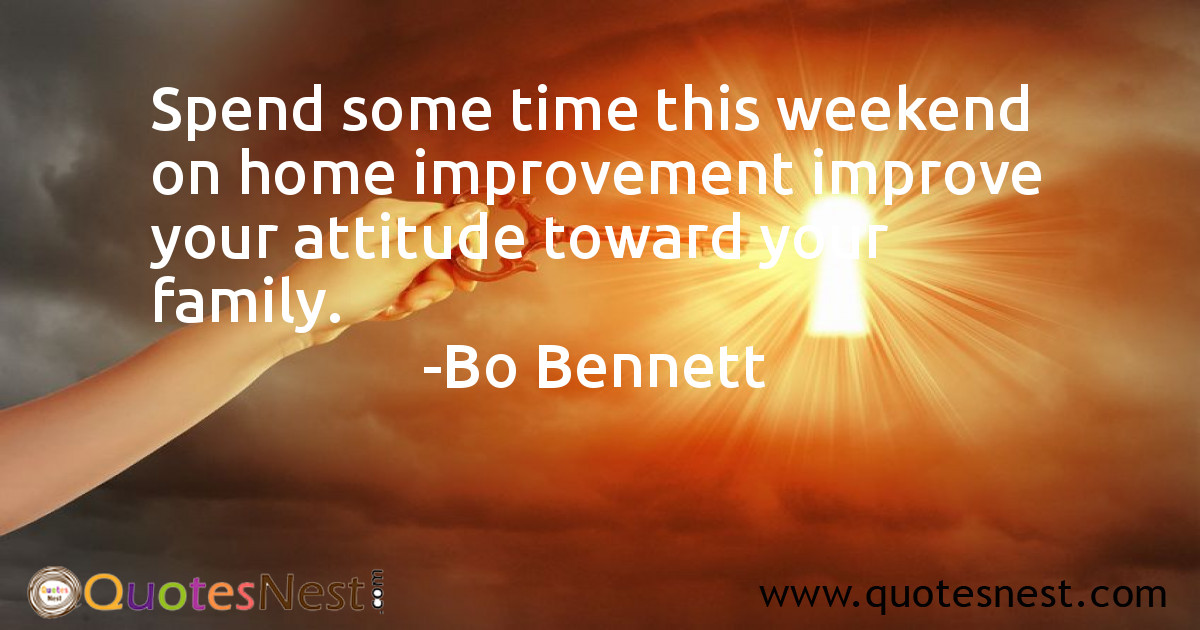 Spend some time this weekend on home improvement improve your attitude toward your family.

-Bo Bennett

Quotes Nest QuotesNest.com

www.quotesnest.com